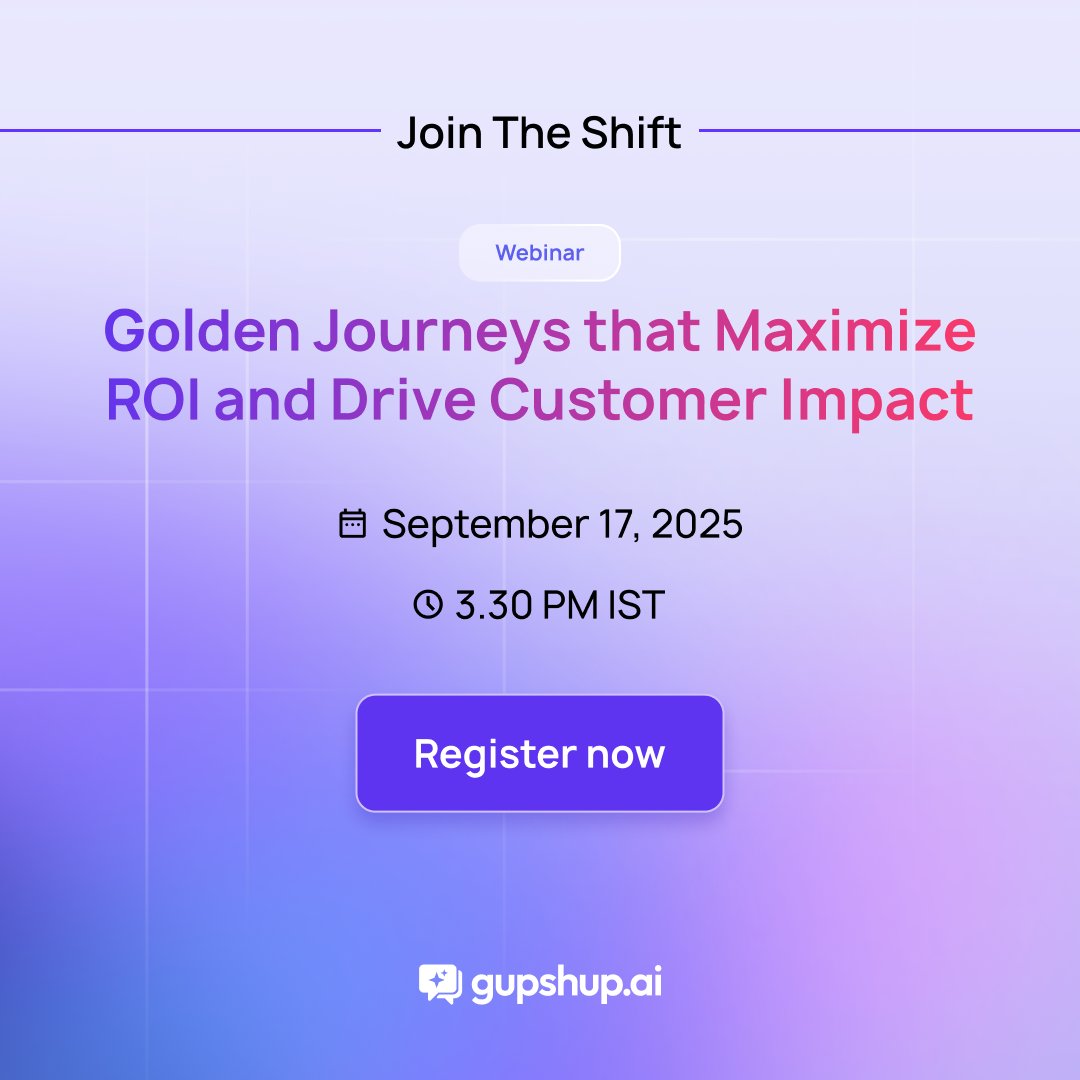 Join The Shift

Webinar

Golden Journeys that Maximize ROI and Drive Customer Impact

September 17, 2025

3.30 PM IST

Register now

gupshup.ai